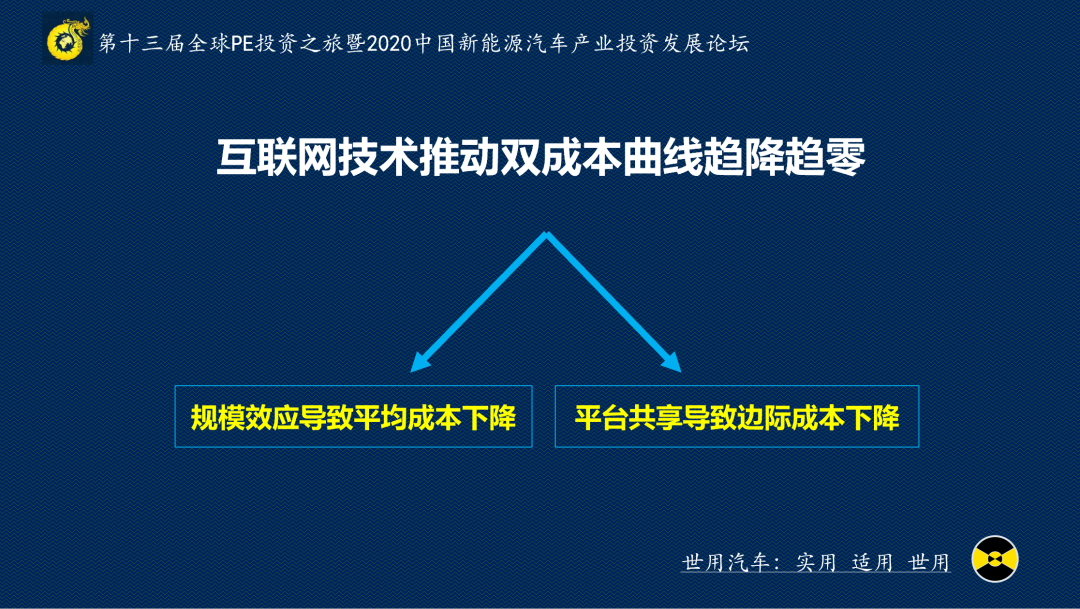 第十三届全球PE投资之旅暨2020中国新能源汽车产业投资发展论坛

互联网技术推动双成本曲线趋降趋零

规模效应导致平均成本下降

平台共享导致边际成本下降

世用汽车：实用 适用 世用